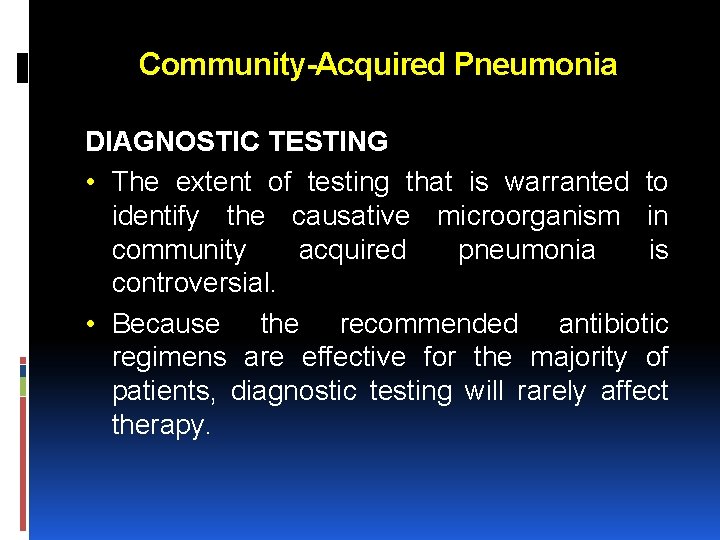 Community-Acquired Pneumonia

DIAGNOSTIC TESTING

• The extent of testing that is warranted to identify the causative microorganism in community acquired pneumonia is controversial.

• Because the recommended antibiotic regimens are effective for the majority of patients, diagnostic testing will rarely affect therapy.